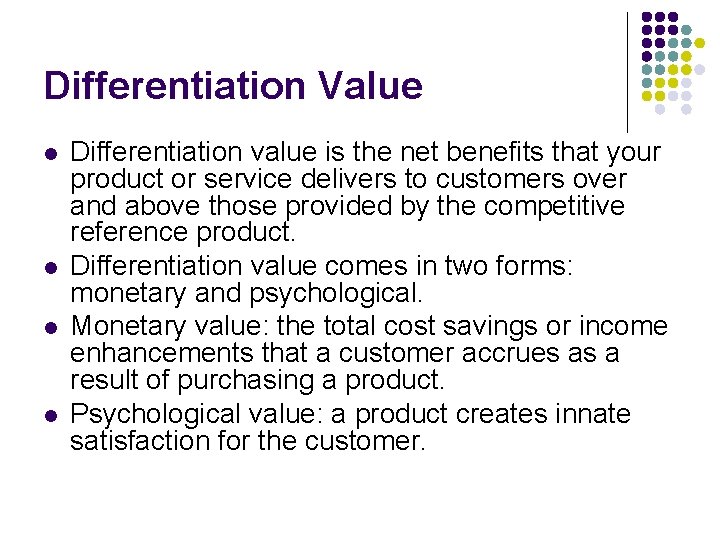 Differentiation Value

- Differentiation value is the net benefits that your product or service delivers to customers over and above those provided by the competitive reference product.
- Differentiation value comes in two forms: monetary and psychological.
- Monetary value: the total cost savings or income enhancements that a customer accrues as a result of purchasing a product.
- Psychological value: a product creates innate satisfaction for the customer.